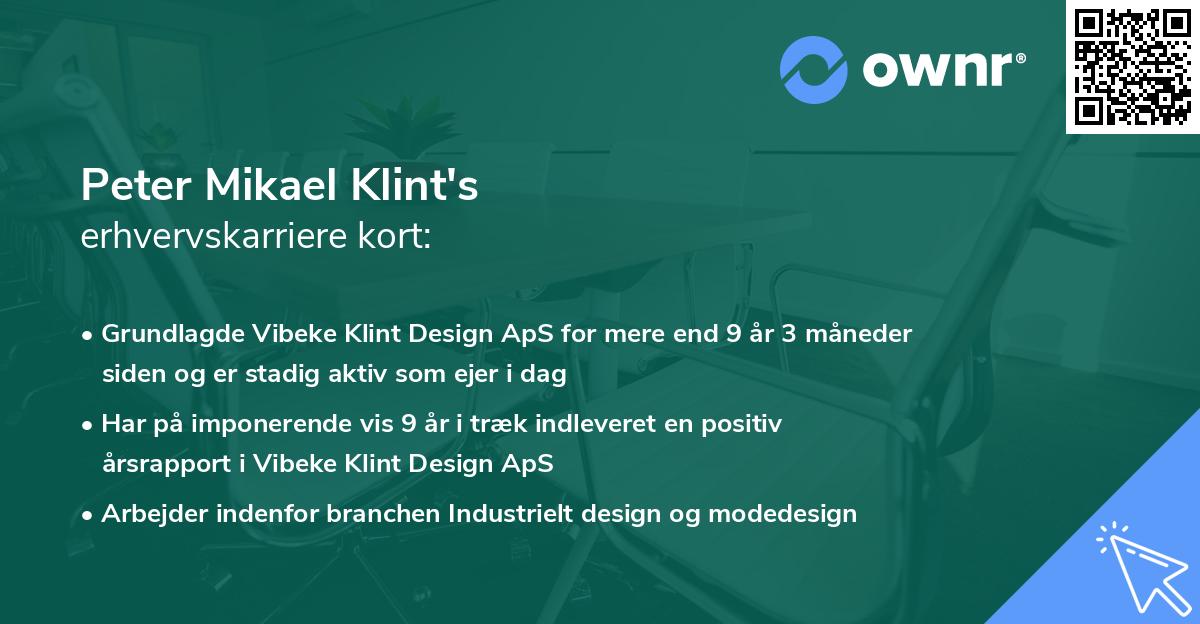 ownr®

Peter Mikael Klint's
erhvervskarriere kort:

• Grundlagde Vibeke Klint Design ApS for mere end 9 år 3 måneder siden og er stadig aktiv som ejer i dag

• Har på imponerende vis 9 år i træk indleveret en positiv årsrapport i Vibeke Klint Design ApS

• Arbejder indenfor branchen Industrielt design og modedesign